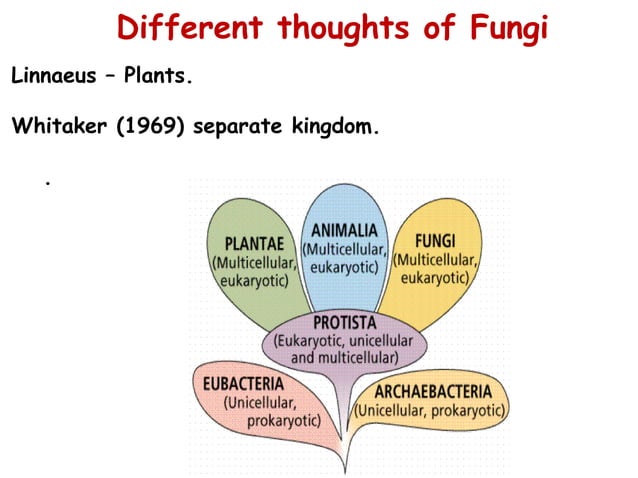 Different thoughts of Fungi

Linnaeus – Plants.

Whitaker (1969) separate kingdom.

.

PLANTAE
(Multicellular, eukaryotic)

ANIMALIA
(Multicellular, eukaryotic)

FUNGI
(Multicellular, eukaryotic)

PROTISTA
(Eukaryotic, unicellular and multicellular)

EUBACTERIA
(Unicellular, prokaryotic)

ARCHAEBACTERIA
(Unicellular, prokaryotic)